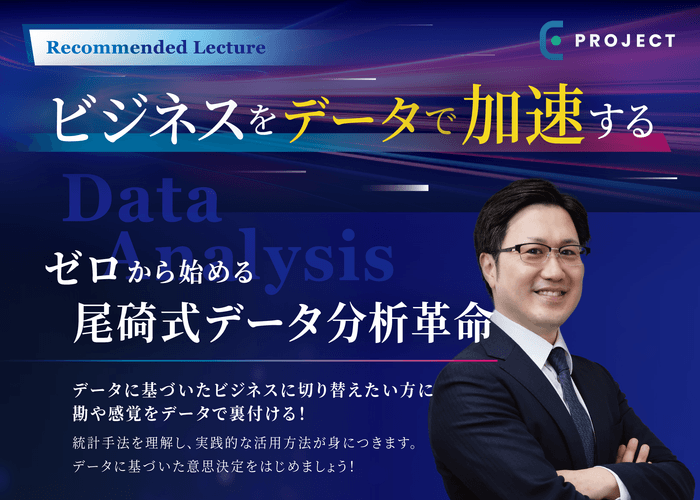 Recommended Lecture

PROJECT

ビジネスをデータで加速する

Data Analysis

ゼロから始める
尾碕式データ分析革命

データに基づいたビジネスに切り替えたい方に
勘や感覚をデータで裏付ける！

統計手法を理解し、実践的な活用方法が身につきます。
データに基づいた意思決定をはじめましょう！